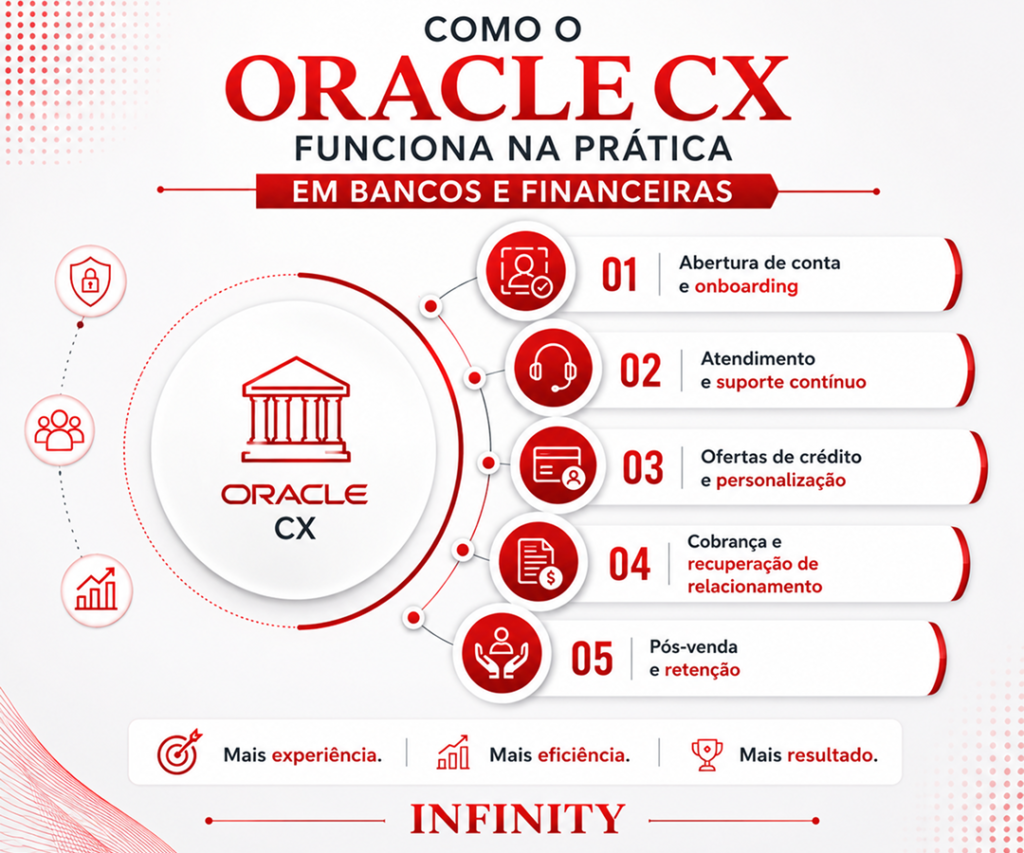 COMO O
ORACLE CX
FUNCIONA NA PRÁTICA
EM BANCOS E FINANCEIRAS

ORACLE
CX

01 Abertura de conta e onboarding

02 Atendimento e suporte contínuo

03 Ofertas de crédito e personalização

04 Cobrança e recuperação de relacionamento

05 Pós-venda e retenção

Mais experiência. Mais eficiência. Mais resultado.

INFINITY